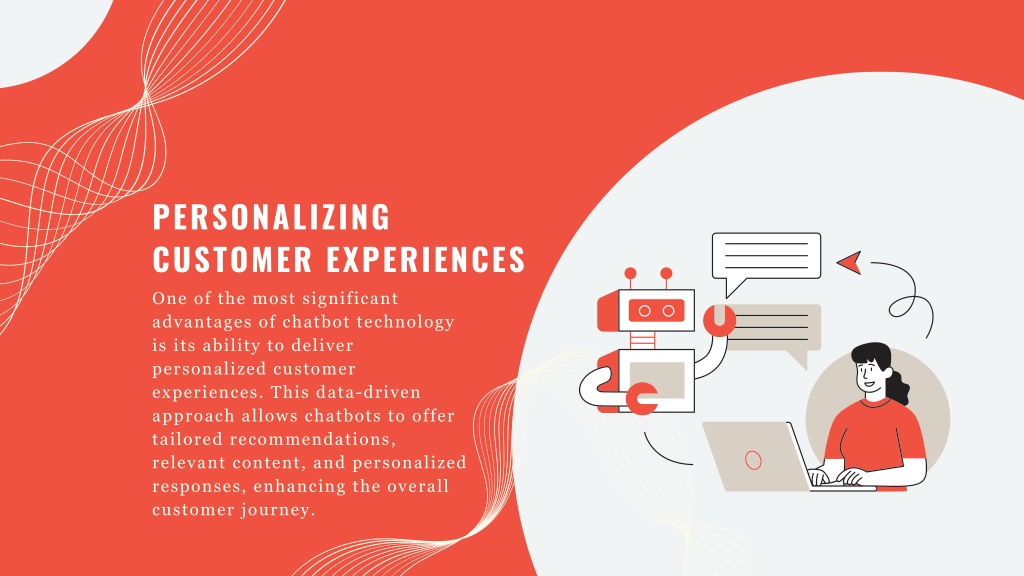 PERSONALIZING CUSTOMER EXPERIENCES

One of the most significant advantages of chatbot technology is its ability to deliver personalized customer experiences. This data-driven approach allows chatbots to offer tailored recommendations, relevant content, and personalized responses, enhancing the overall customer journey.